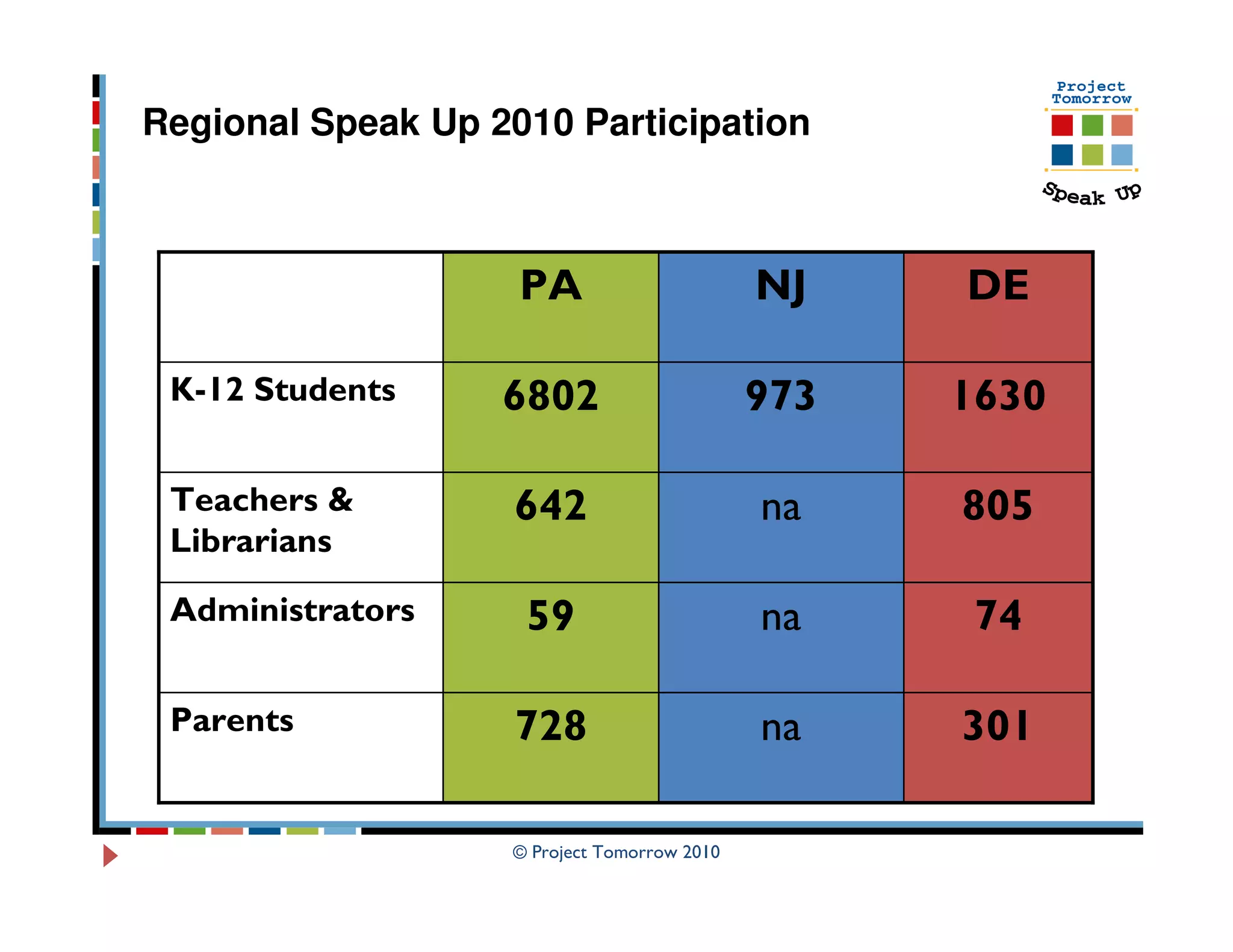 Regional Speak Up 2010 Participation

Project Tomorrow

Speak Up

| | PA | NJ | DE |
|---|---|---|---|
| K-12 Students | 6802 | 973 | 1630 |
| Teachers & Librarians | 642 | na | 805 |
| Administrators | 59 | na | 74 |
| Parents | 728 | na | 301 |

© Project Tomorrow 2010